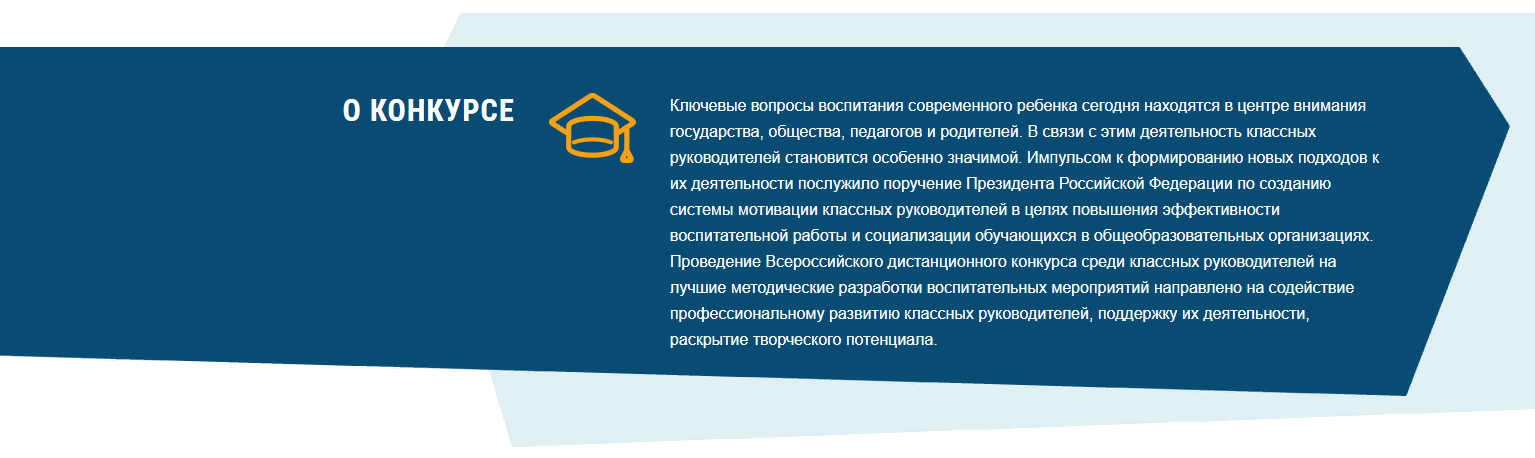 О КОНКУРСЕ

Ключевые вопросы воспитания современного ребенка сегодня находятся в центре внимания государства, общества, педагогов и родителей. В связи с этим деятельность классных руководителей становится особенно значимой. Импульсом к формированию новых подходов к их деятельности послужило поручение Президента Российской Федерации по созданию системы мотивации классных руководителей в целях повышения эффективности воспитательной работы и социализации обучающихся в общеобразовательных организациях. Проведение Всероссийского дистанционного конкурса среди классных руководителей на лучшие методические разработки воспитательных мероприятий направлено на содействие профессиональному развитию классных руководителей, поддержку их деятельности, раскрытие творческого потенциала.